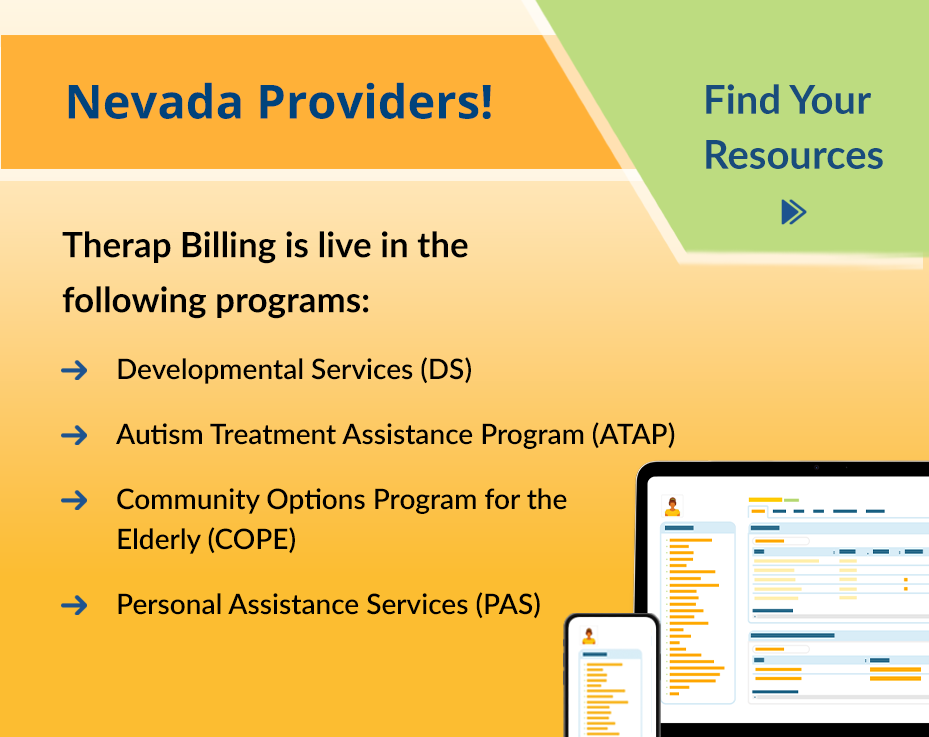 Nevada Providers!

Find Your Resources

Therap Billing is live in the following programs:

Developmental Services (DS)

Autism Treatment Assistance Program (ATAP)

Community Options Program for the Elderly (COPE)

Personal Assistance Services (PAS)